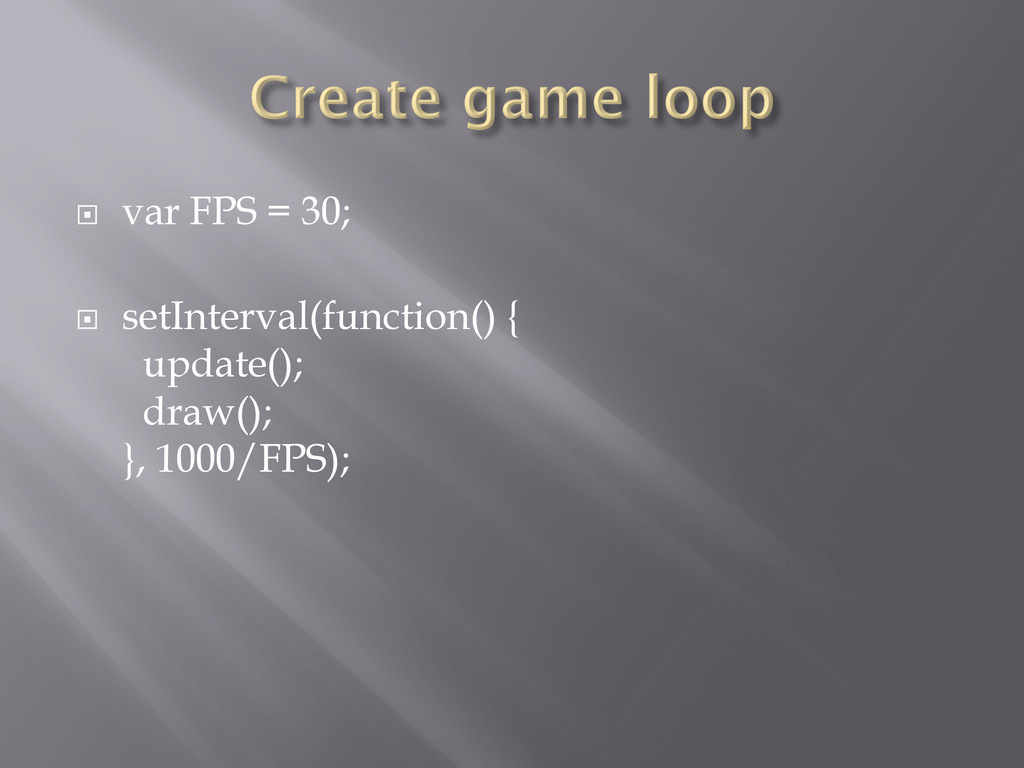 Create game loop

var FPS = 30;

setInterval(function() {
update();
draw();
}, 1000/FPS);